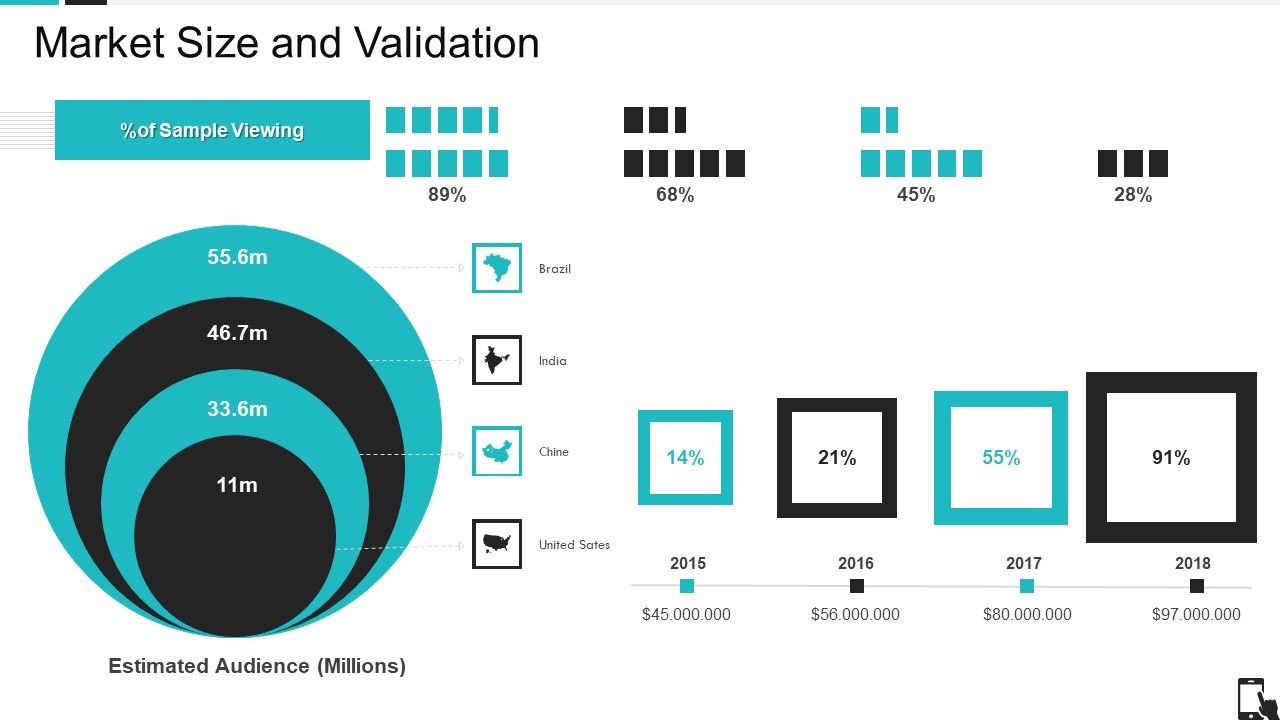 Market Size and Validation

%of Sample Viewing

89%

68%

45%

28%

55.6m

46.7m

33.6m

11m

Brazil

India

Chine

United Sates

Estimated Audience (Millions)

14%

21%

55%

91%

2015

2016

2017

2018

$45.000.000

$56.000.000

$80.000.000

$97.000.000